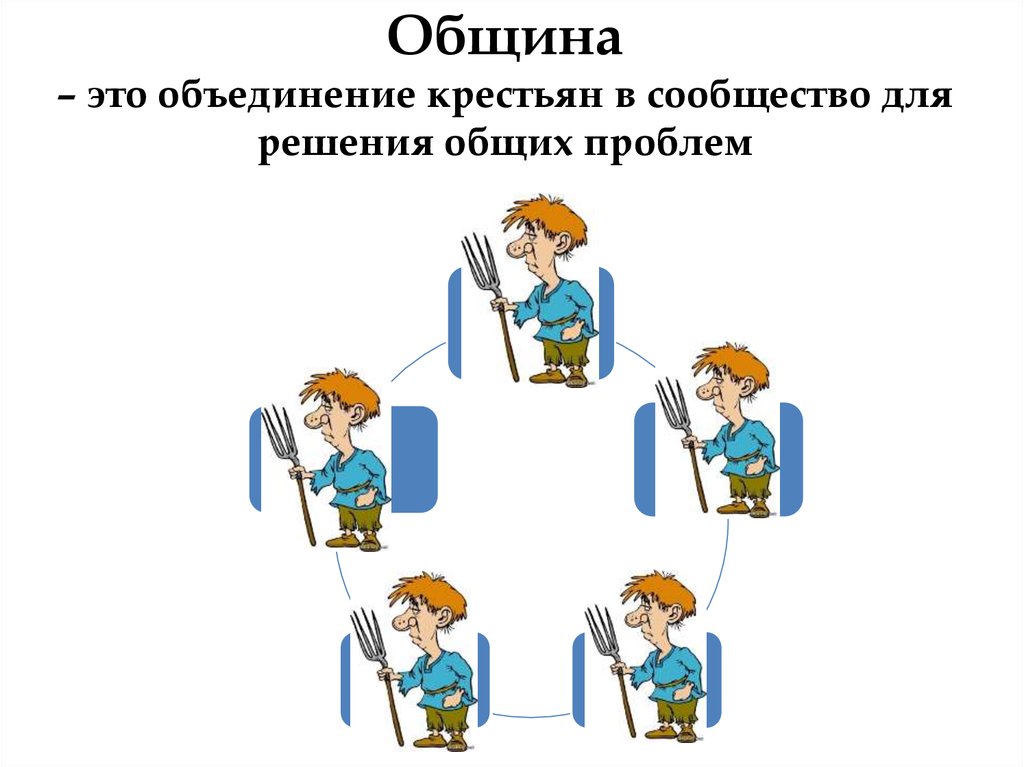 Община

– это объединение крестьян в сообщество для решения общих проблем